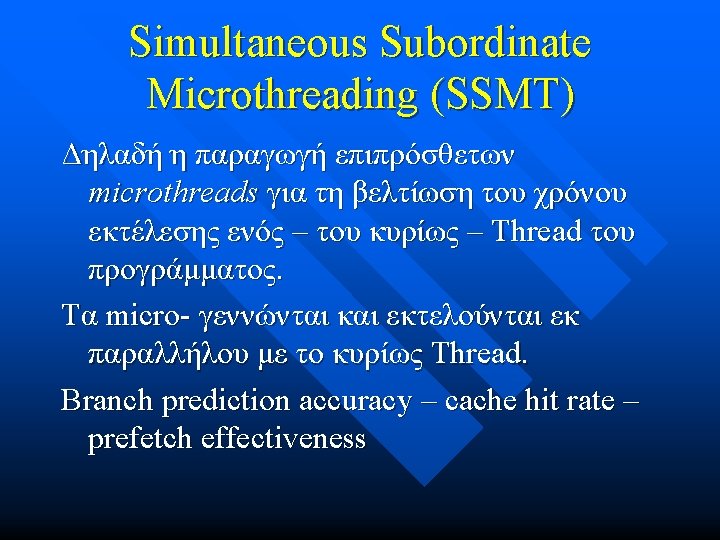 Simultaneous Subordinate Microthreading (SSMT)

Δηλαδή η παραγωγή επιπρόσθετων microthreads για τη βελτίωση του χρόνου εκτέλεσης ενός – του κυρίως – Thread του προγράμματος.

Τα micro- γεννώνται και εκτελούνται εκ παραλλήλου με το κυρίως Thread.

Branch prediction accuracy – cache hit rate – prefetch effectiveness